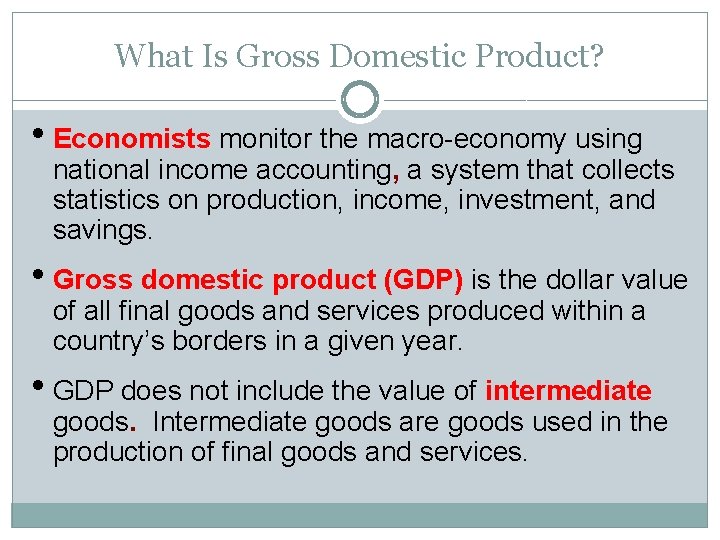 What Is Gross Domestic Product?

• Economists monitor the macro-economy using national income accounting, a system that collects statistics on production, income, investment, and savings.

• Gross domestic product (GDP) is the dollar value of all final goods and services produced within a country's borders in a given year.

• GDP does not include the value of intermediate goods. Intermediate goods are goods used in the production of final goods and services.